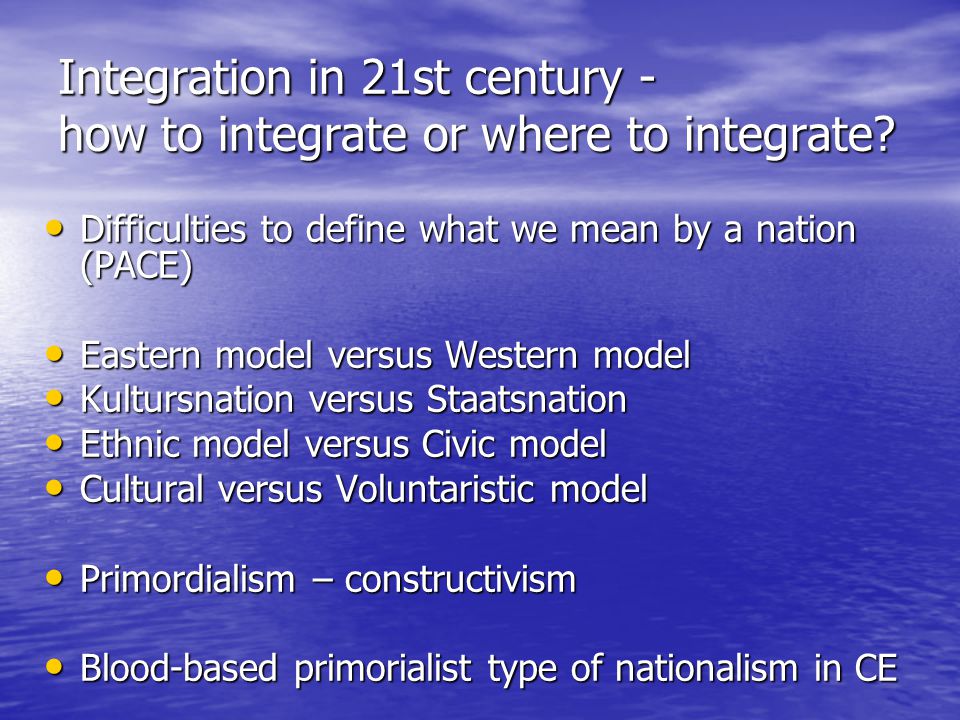 Integration in 21st century -
how to integrate or where to integrate?

• Difficulties to define what we mean by a nation (PACE)

• Eastern model versus Western model
• Kultursnation versus Staatsnation
• Ethnic model versus Civic model
• Cultural versus Voluntaristic model

• Primordialism – constructivism

• Blood-based primorialist type of nationalism in CE